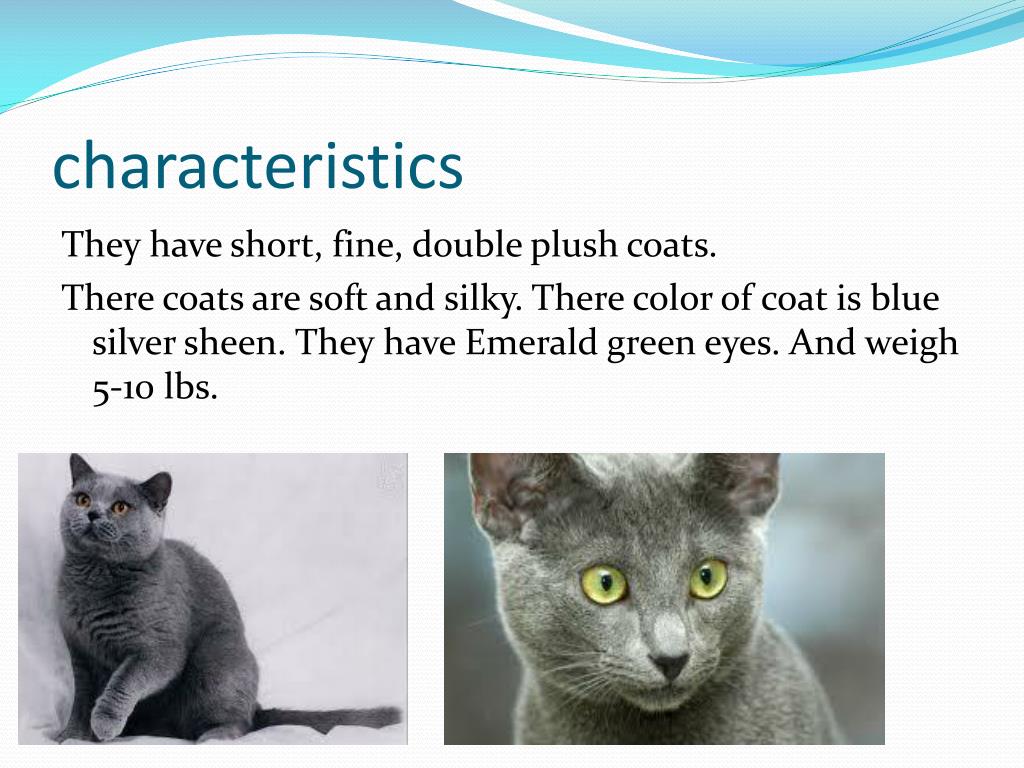 characteristics

They have short, fine, double plush coats.

There coats are soft and silky. There color of coat is blue silver sheen. They have Emerald green eyes. And weigh 5-10 lbs.